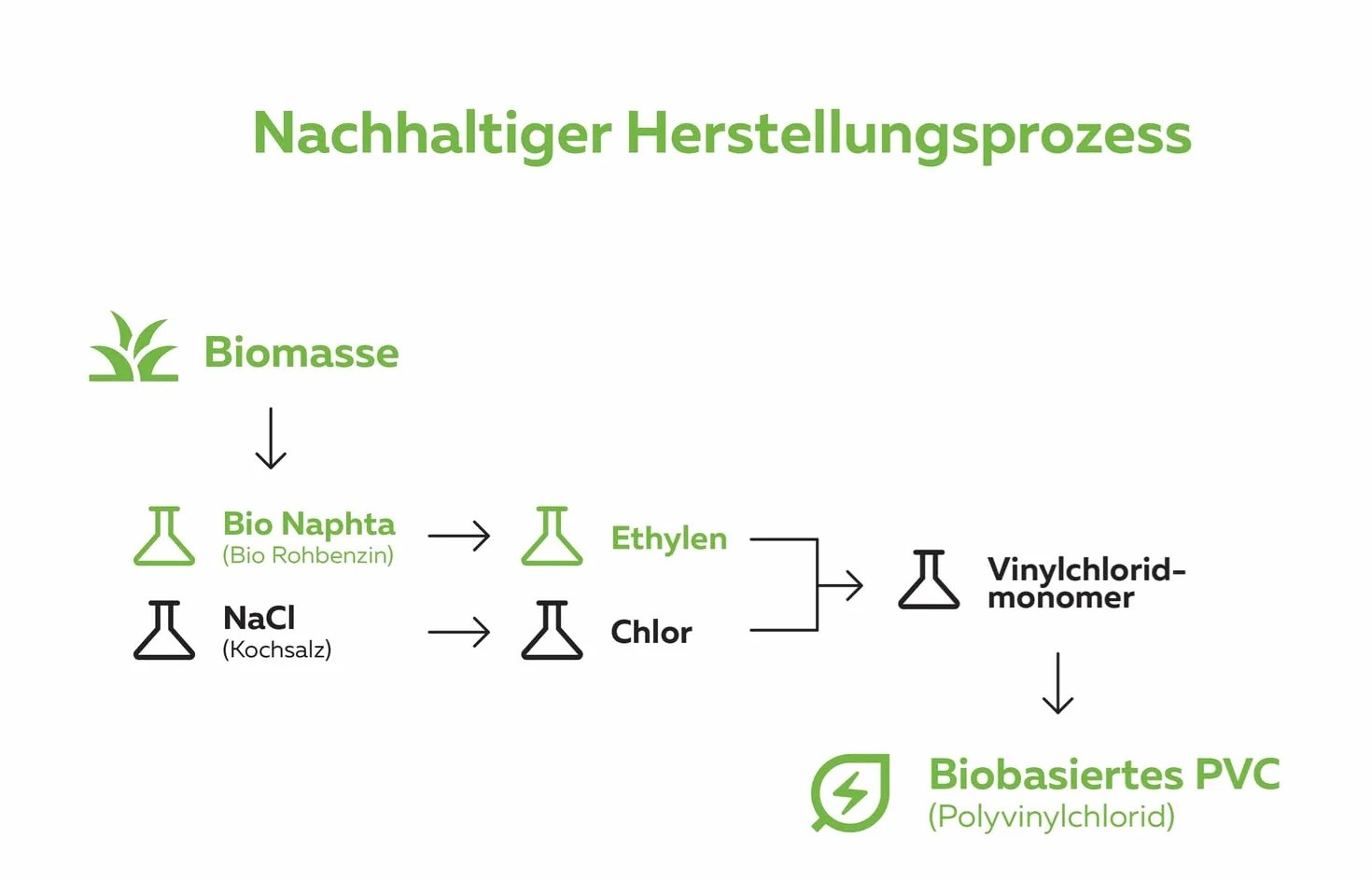 Nachhaltiger Herstellungsprozess

Biomasse

Bio Naphta
(Bio Rohbenzin)

NaCl
(Kochsalz)

Ethylen

Chlor

Vinylchlorid-monomer

Biobasiertes PVC
(Polyvinylchlorid)